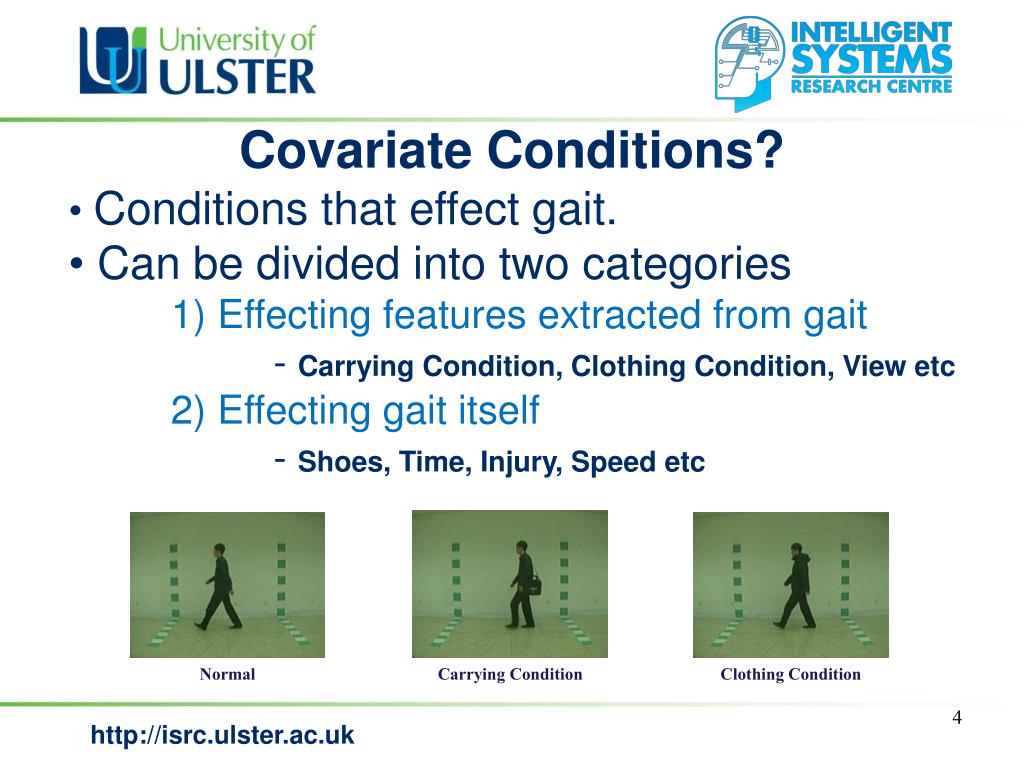 University of ULSTER

INTELLIGENT SYSTEMS RESEARCH CENTRE

Covariate Conditions?

• Conditions that effect gait.

• Can be divided into two categories

1) Effecting features extracted from gait

- Carrying Condition, Clothing Condition, View etc

2) Effecting gait itself

- Shoes, Time, Injury, Speed etc

Normal

Carrying Condition

Clothing Condition

4

http://isrc.ulster.ac.uk